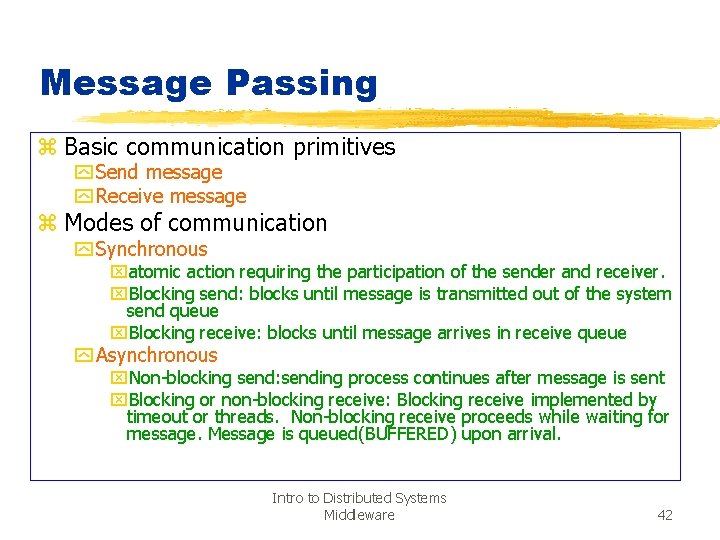 Message Passing

Basic communication primitives
Send message
Receive message
Modes of communication
Synchronous
atomic action requiring the participation of the sender and receiver.
Blocking send: blocks until message is transmitted out of the system send queue
Blocking receive: blocks until message arrives in receive queue
Asynchronous
Non-blocking send:sending process continues after message is sent
Blocking or non-blocking receive: Blocking receive implemented by timeout or threads. Non-blocking receive proceeds while waiting for message. Message is queued(BUFFERED) upon arrival.

Intro to Distributed Systems
Middleware

42